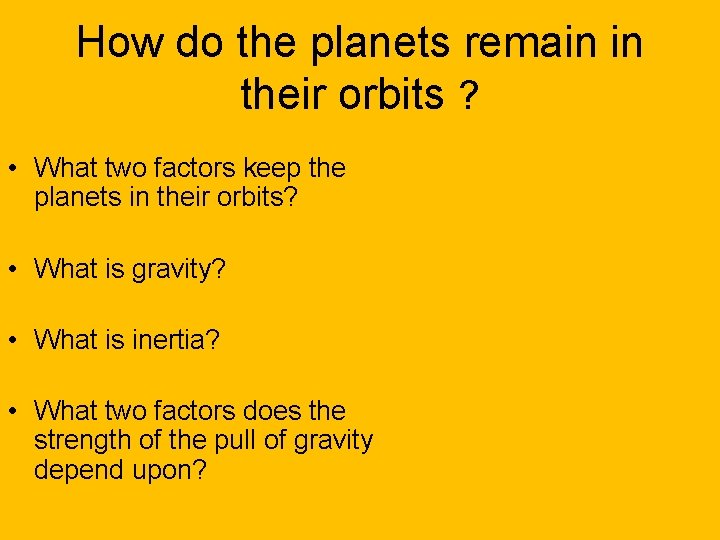 How do the planets remain in their orbits ?

• What two factors keep the planets in their orbits?

• What is gravity?

• What is inertia?

• What two factors does the strength of the pull of gravity depend upon?